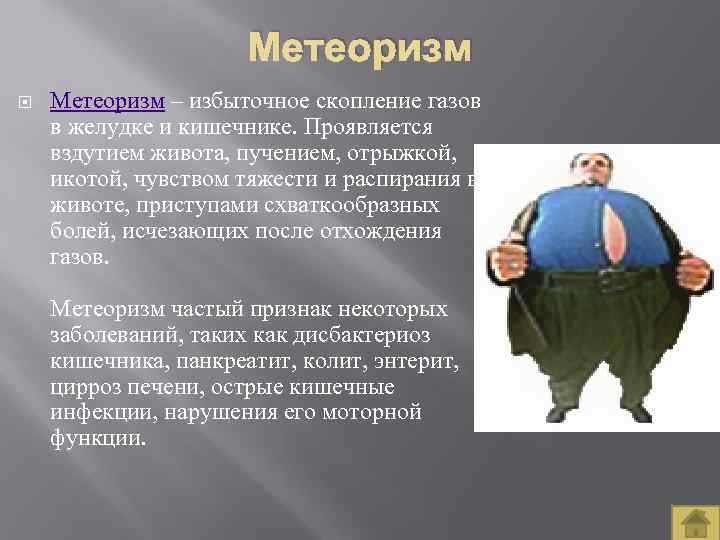 Метеоризм

Метеоризм – избыточное скопление газов в желудке и кишечнике. Проявляется вздутием живота, пучением, отрыжкой, икотой, чувством тяжести и распирания в животе, приступами схваткообразных болей, исчезающих после отхождения газов.

Метеоризм частый признак некоторых заболеваний, таких как дисбактериоз кишечника, панкреатит, колит, энтерит, цирроз печени, острые кишечные инфекции, нарушения его моторной функции.